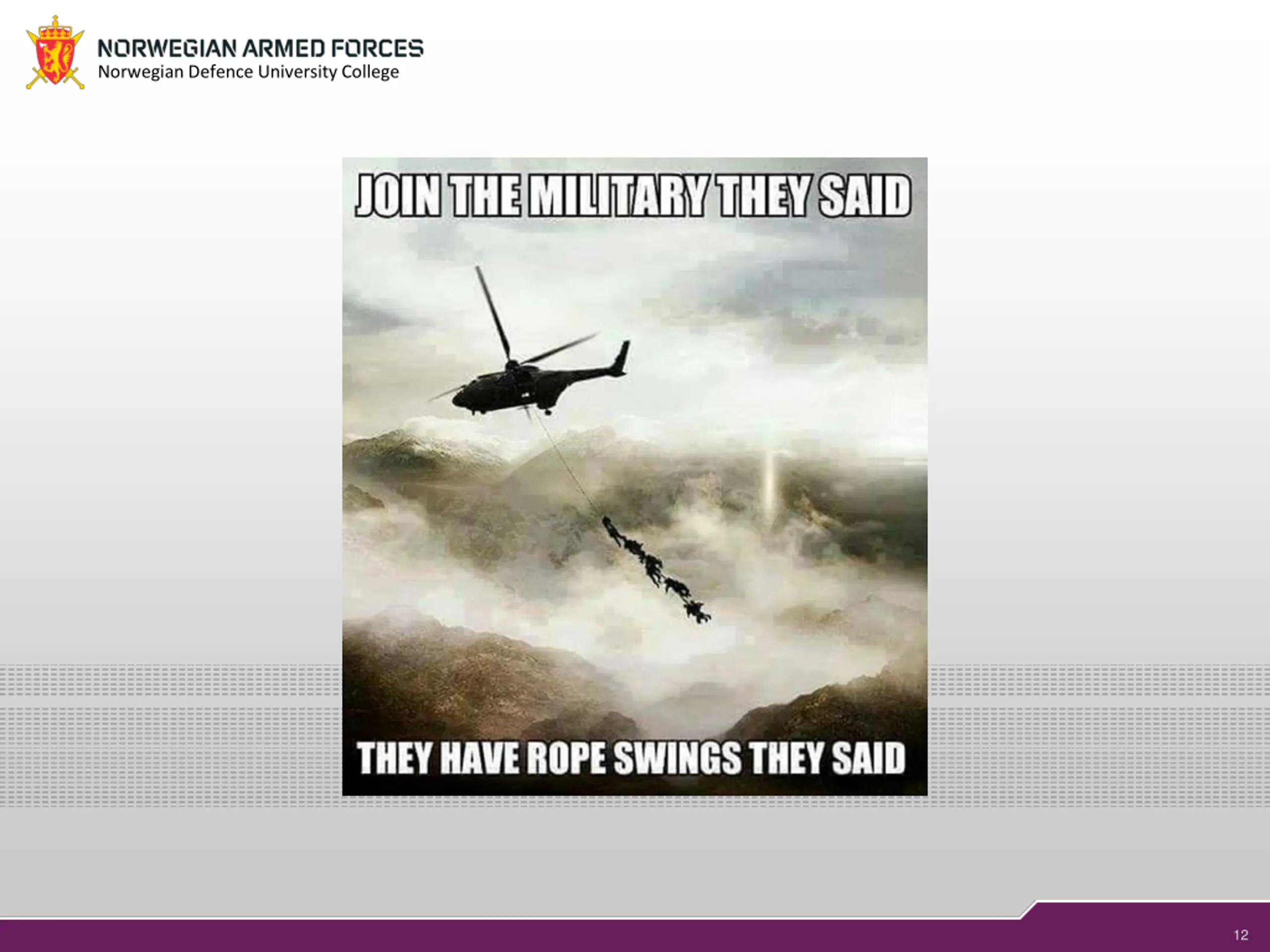 NORWEGIAN ARMED FORCES
Norwegian Defence University College

JOIN THE MILITARY THEY SAID

THEY HAVE ROPE SWINGS THEY SAID

12